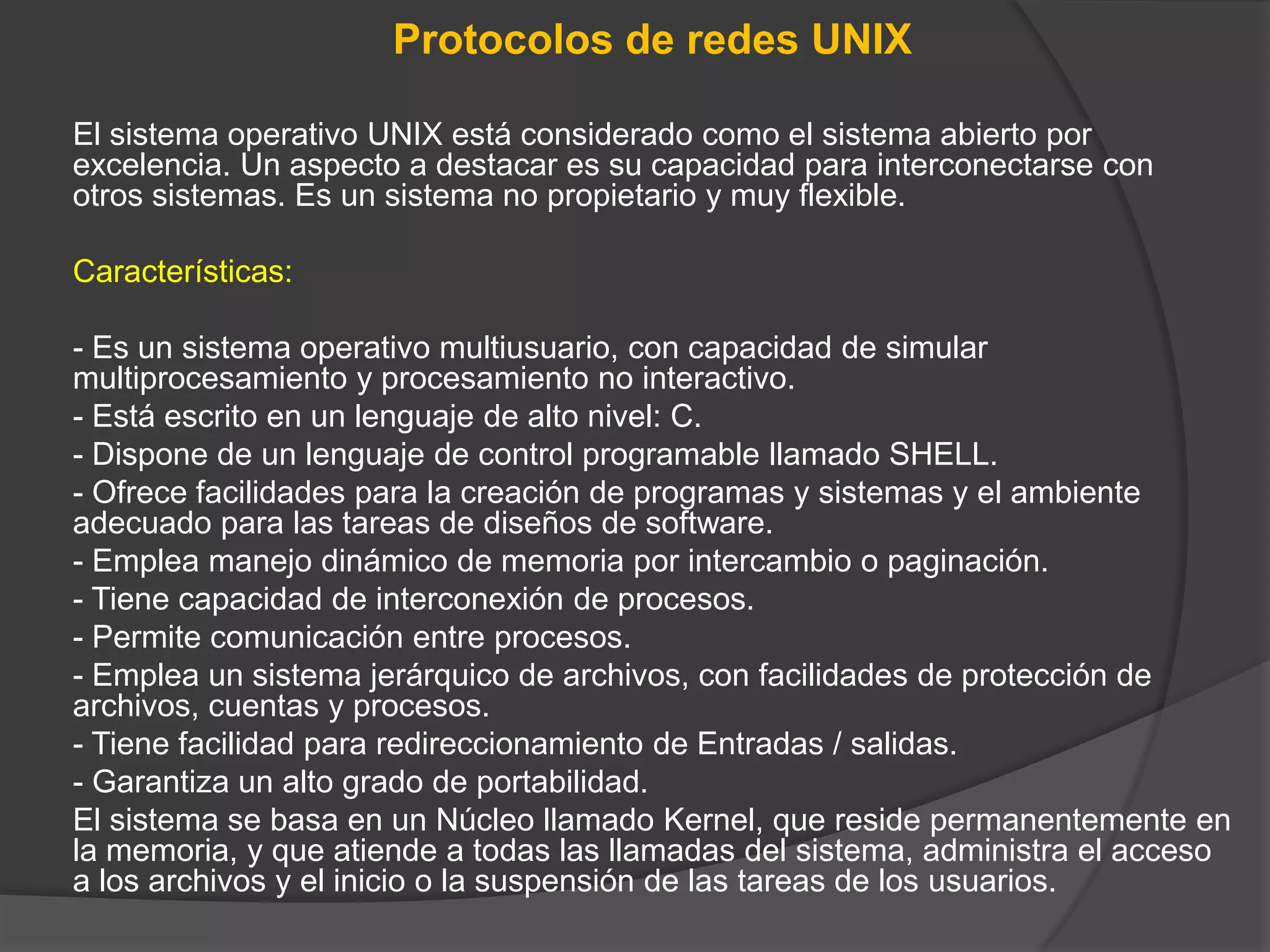 Protocolos de redes UNIX

El sistema operativo UNIX está considerado como el sistema abierto por excelencia. Un aspecto a destacar es su capacidad para interconectarse con otros sistemas. Es un sistema no propietario y muy flexible.

Características:

- Es un sistema operativo multiusuario, con capacidad de simular multiprocesamiento y procesamiento no interactivo.
- Está escrito en un lenguaje de alto nivel: C.
- Dispone de un lenguaje de control programable llamado SHELL.
- Ofrece facilidades para la creación de programas y sistemas y el ambiente adecuado para las tareas de diseños de software.
- Emplea manejo dinámico de memoria por intercambio o paginación.
- Tiene capacidad de interconexión de procesos.
- Permite comunicación entre procesos.
- Emplea un sistema jerárquico de archivos, con facilidades de protección de archivos, cuentas y procesos.
- Tiene facilidad para redireccionamiento de Entradas / salidas.
- Garantiza un alto grado de portabilidad.
El sistema se basa en un Núcleo llamado Kernel, que reside permanentemente en la memoria, y que atiende a todas las llamadas del sistema, administra el acceso a los archivos y el inicio o la suspensión de las tareas de los usuarios.